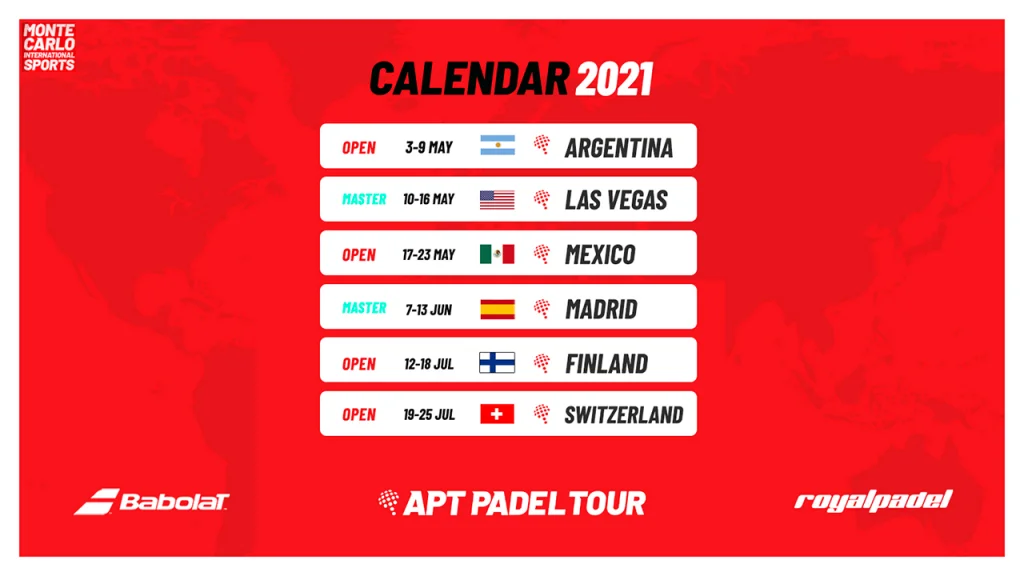 MONTE CARLO INTERNATIONAL SPORTS

CALENDAR 2021

| | | |
|---|---|---|
| OPEN | 3-9 MAY | ARGENTINA |
| MASTER | 10-16 MAY | LAS VEGAS |
| OPEN | 17-23 MAY | MEXICO |
| MASTER | 7-13 JUN | MADRID |
| OPEN | 12-18 JUL | FINLAND |
| OPEN | 19-25 JUL | SWITZERLAND |

Babolat

APT PADEL TOUR

royalpadel